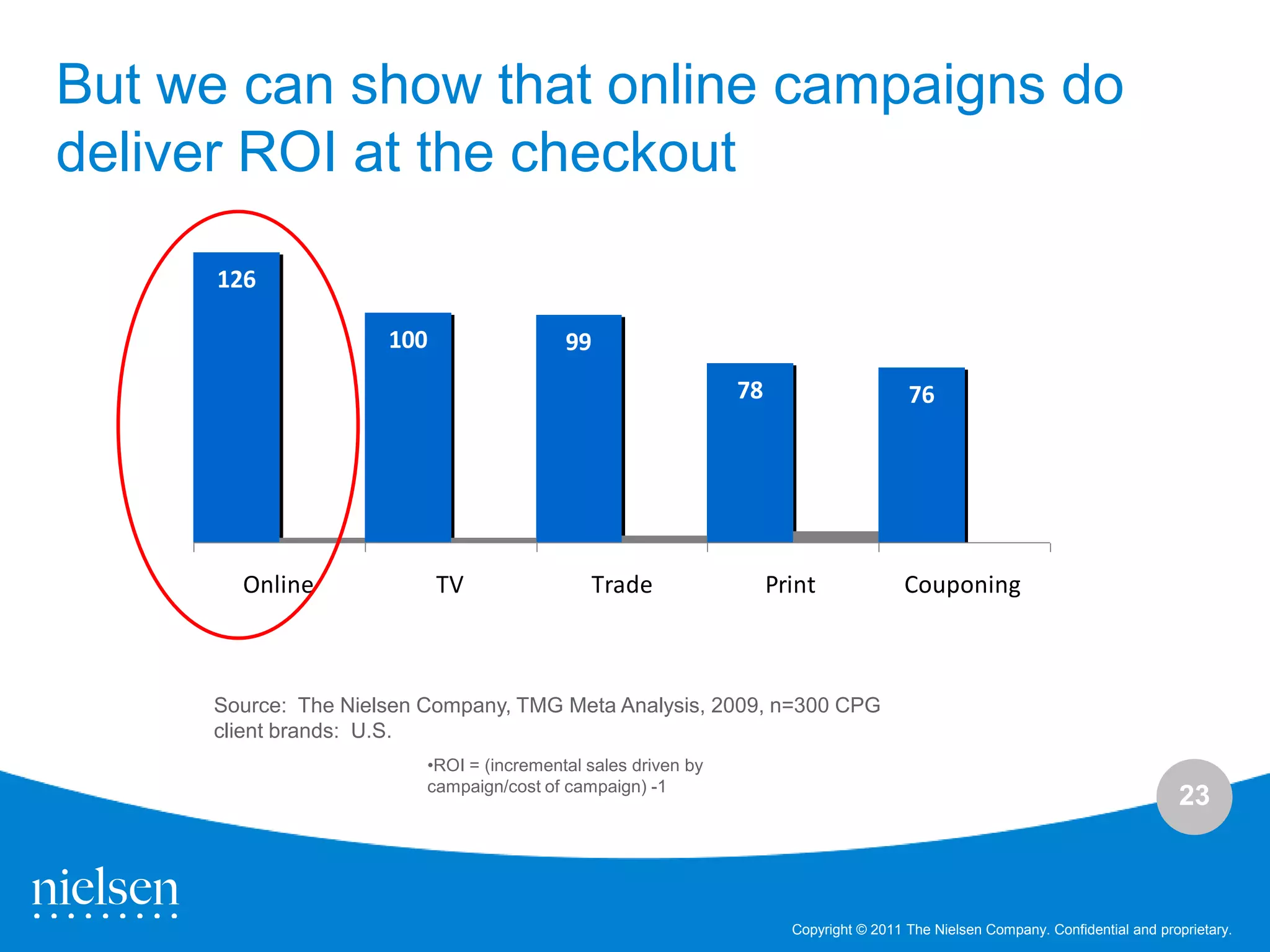 But we can show that online campaigns do deliver ROI at the checkout

126

100

99

78

76

Online

TV

Trade

Print

Couponing

Source: The Nielsen Company, TMG Meta Analysis, 2009, n=300 CPG client brands: U.S.

•ROI = (incremental sales driven by campaign/cost of campaign) -1

23

nielsen

Copyright © 2011 The Nielsen Company. Confidential and proprietary.